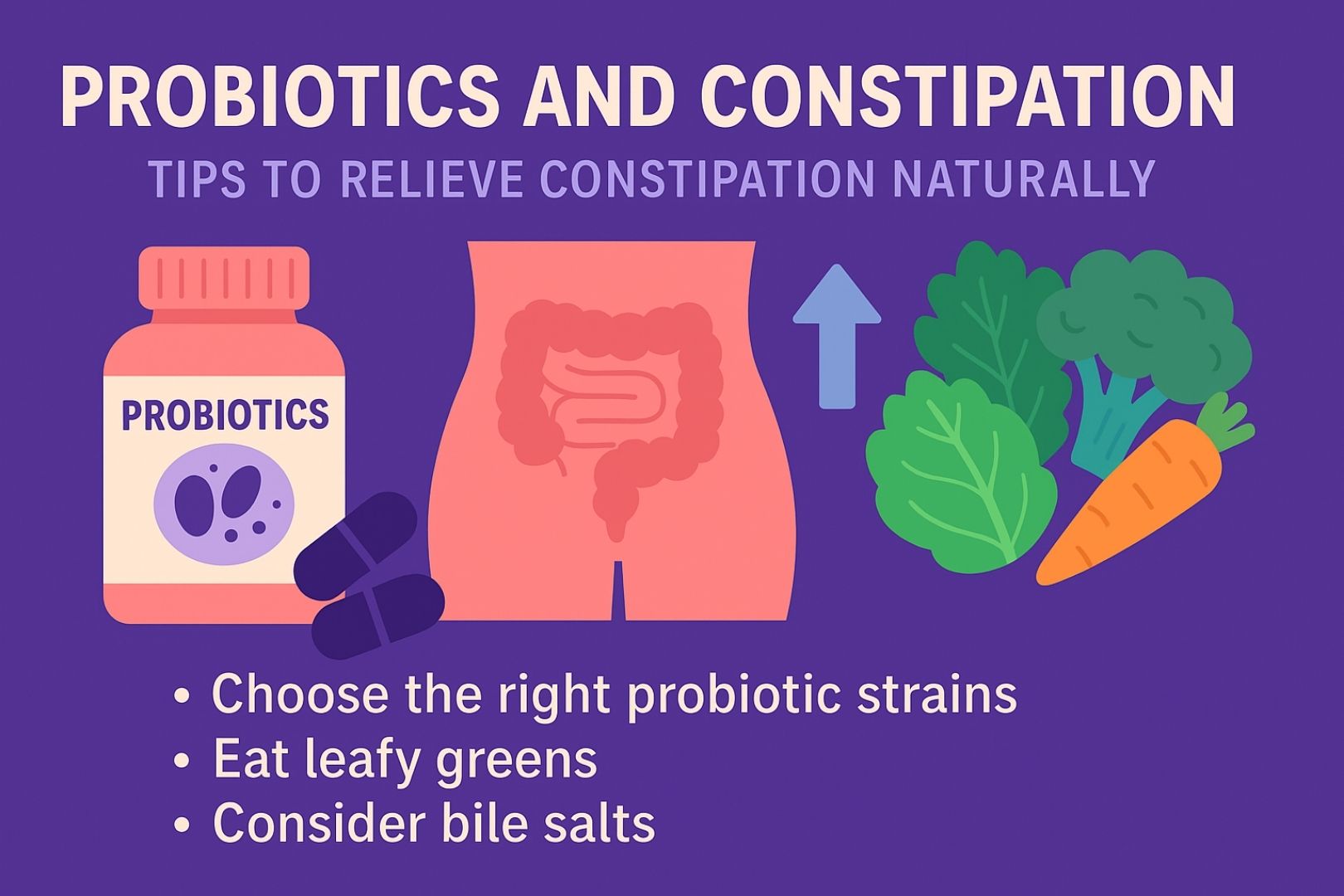 PROBIOTICS AND CONSTIPATION

TIPS TO RELIEVE CONSTIPATION NATURALLY

PROBIOTICS

• Choose the right probiotic strains
• Eat leafy greens
• Consider bile salts